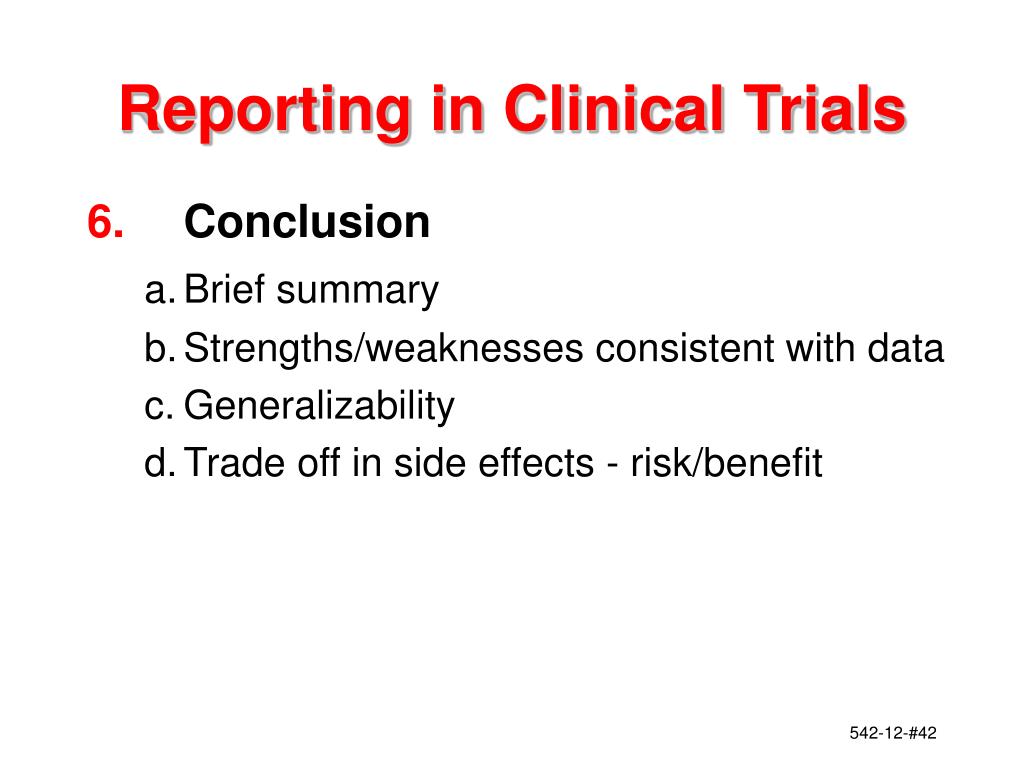 Reporting in Clinical Trials

6. Conclusion

a. Brief summary
b. Strengths/weaknesses consistent with data
c. Generalizability
d. Trade off in side effects - risk/benefit

542-12-#42